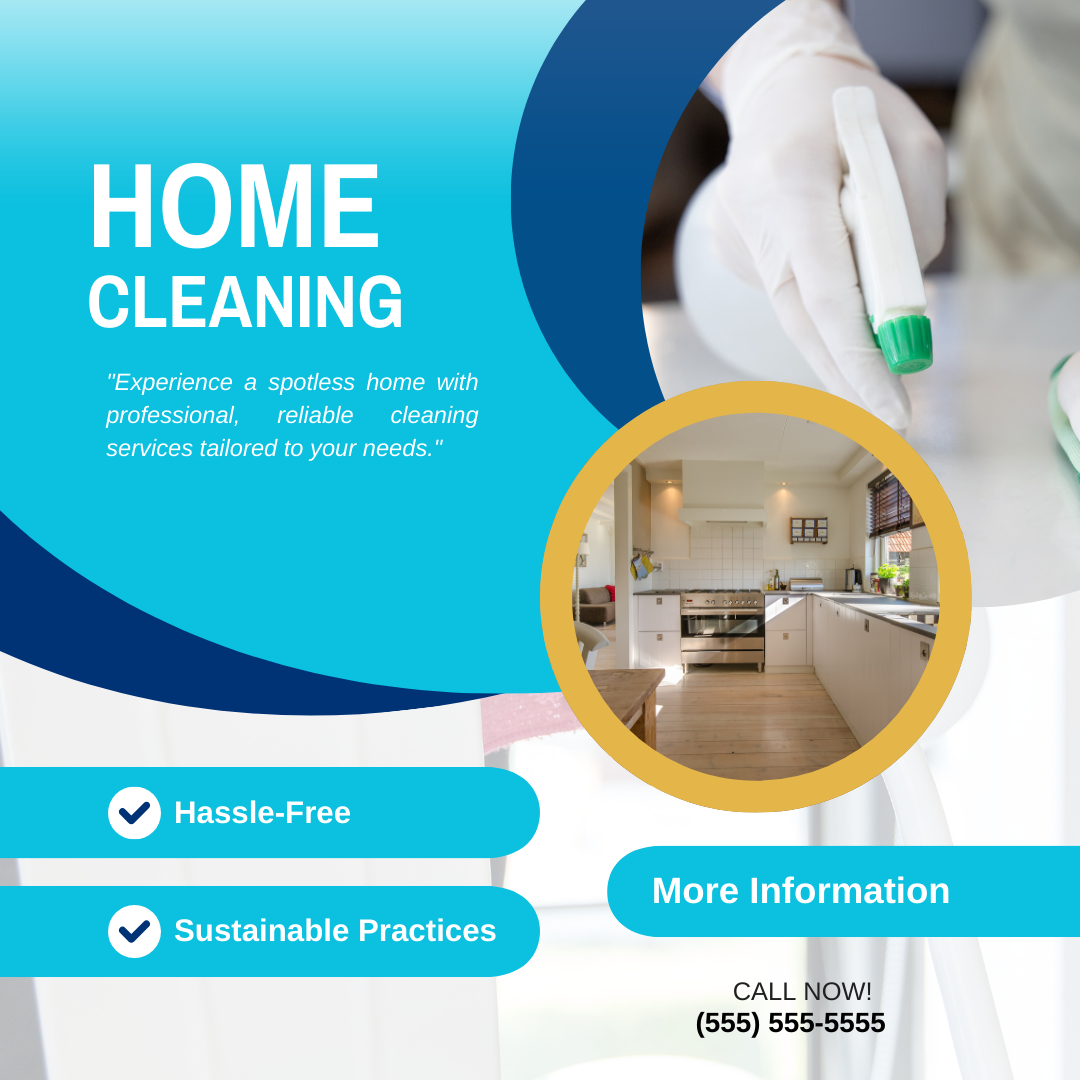 HOME
CLEANING

"Experience a spotless home with professional, reliable cleaning services tailored to your needs."

Hassle-Free

Sustainable Practices

More Information

CALL NOW!
(555) 555-5555